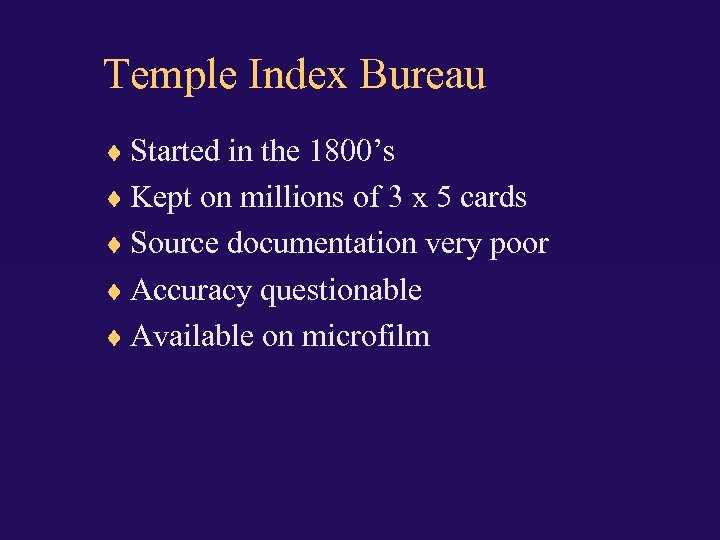 Temple Index Bureau

♦ Started in the 1800’s
♦ Kept on millions of 3 x 5 cards
♦ Source documentation very poor
♦ Accuracy questionable
♦ Available on microfilm